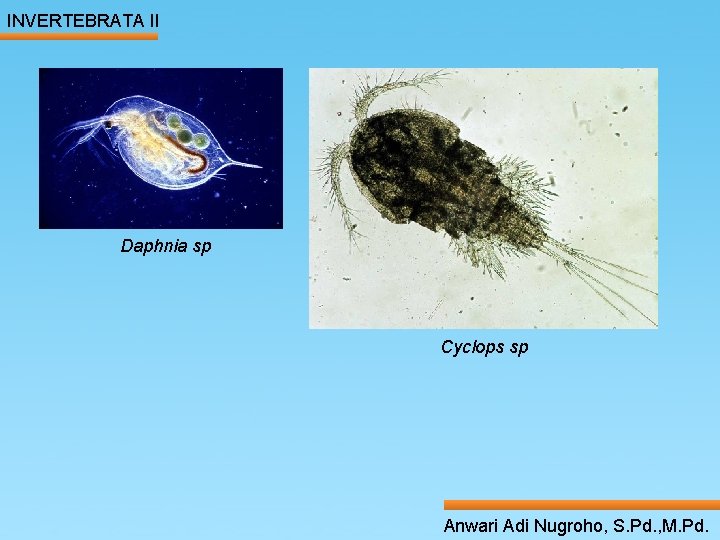 INVERTEBRATA II

Daphnia sp

Cyclops sp

Anwari Adi Nugroho, S.Pd.,M.Pd.